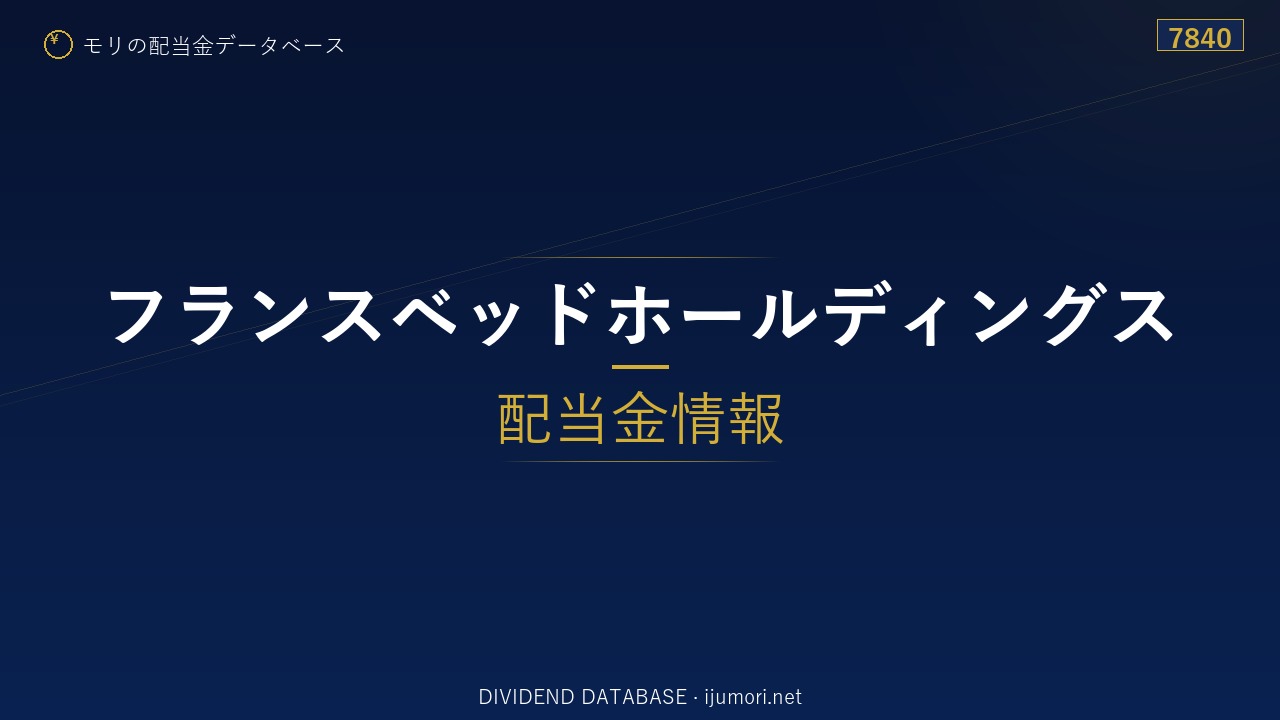 ¥ モリの配当金データベース

7840

フランスベッドホールディングス

配当金情報

DIVIDEND DATABASE · ijumori.net